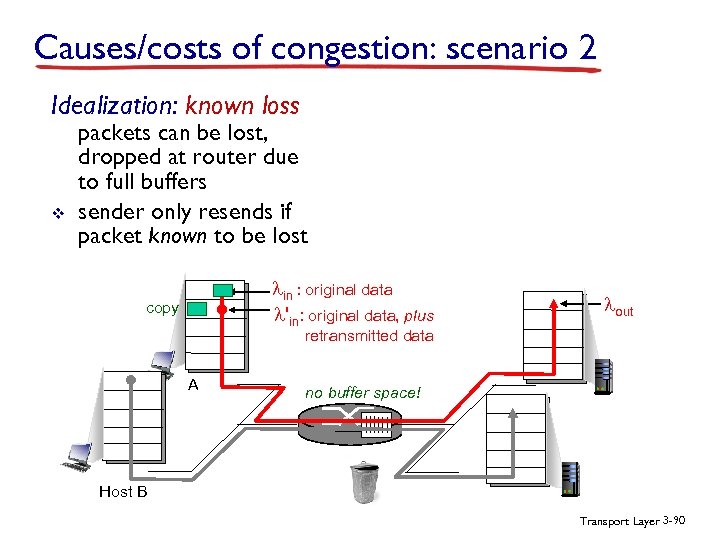 Causes/costs of congestion: scenario 2

Idealization: known loss packets can be lost, dropped at router due to full buffers

❖ sender only resends if packet known to be lost

copy

$\lambda_{in}$ : original data

$\lambda'_{in}$: original data, plus retransmitted data

$\lambda_{out}$

A

no buffer space!

Host B

Transport Layer 3-90